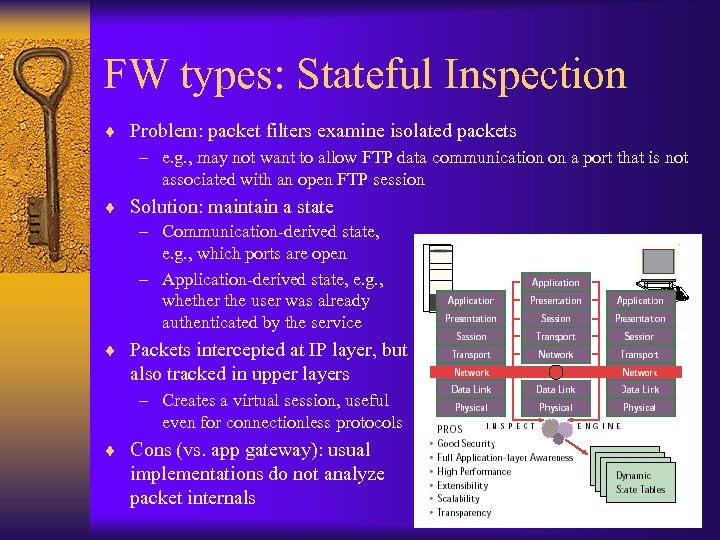 FW types: Stateful Inspection

♦ Problem: packet filters examine isolated packets
– e.g., may not want to allow FTP data communication on a port that is not associated with an open FTP session

♦ Solution: maintain a state
– Communication-derived state, e.g., which ports are open
– Application-derived state, e.g., whether the user was already authenticated by the service

♦ Packets intercepted at IP layer, but also tracked in upper layers
– Creates a virtual session, useful even for connectionless protocols

♦ Cons (vs. app gateway): usual implementations do not analyze packet internals

Application
Presentation
Session
Transport
Network
Data Link
Physical

Application
Presentation
Session
Transport
Network
Data Link
Physical

Application
Presentation
Session
Transport
Network
Data Link
Physical

INSPECT ENGINE

PROS
• Good Security
• Full Application-layer Awareness
• High Performance
• Extensibility
• Scalability
• Transparency

Dynamic State Tables